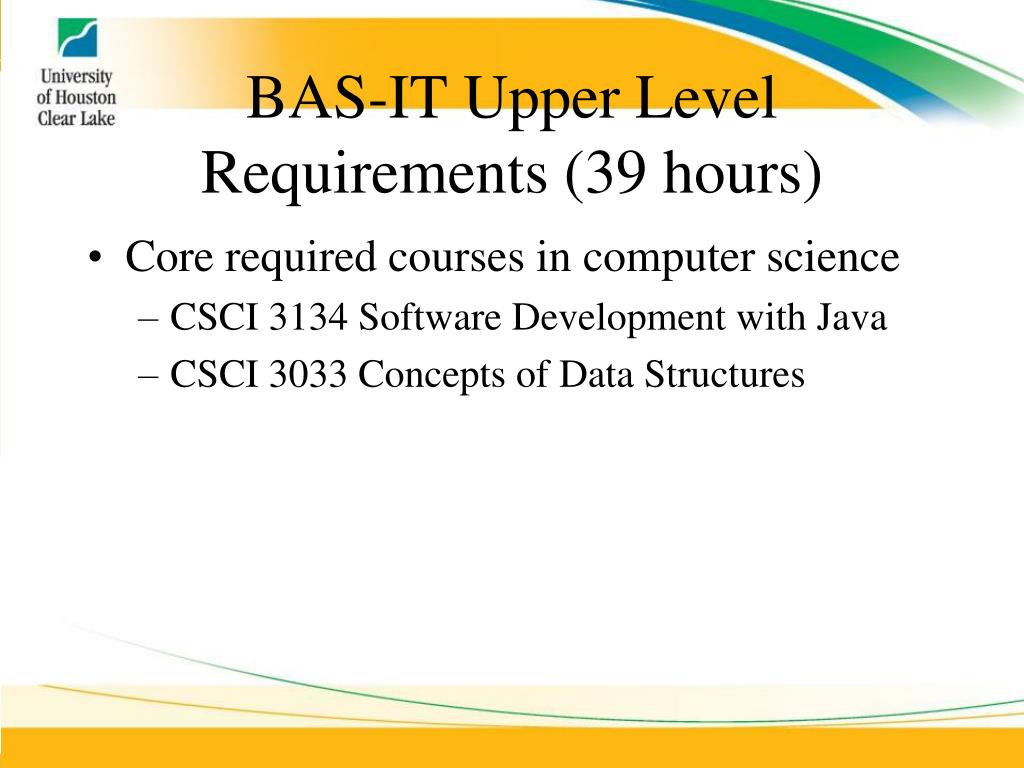 University of Houston Clear Lake

BAS-IT Upper Level Requirements (39 hours)

• Core required courses in computer science
– CSCI 3134 Software Development with Java
– CSCI 3033 Concepts of Data Structures